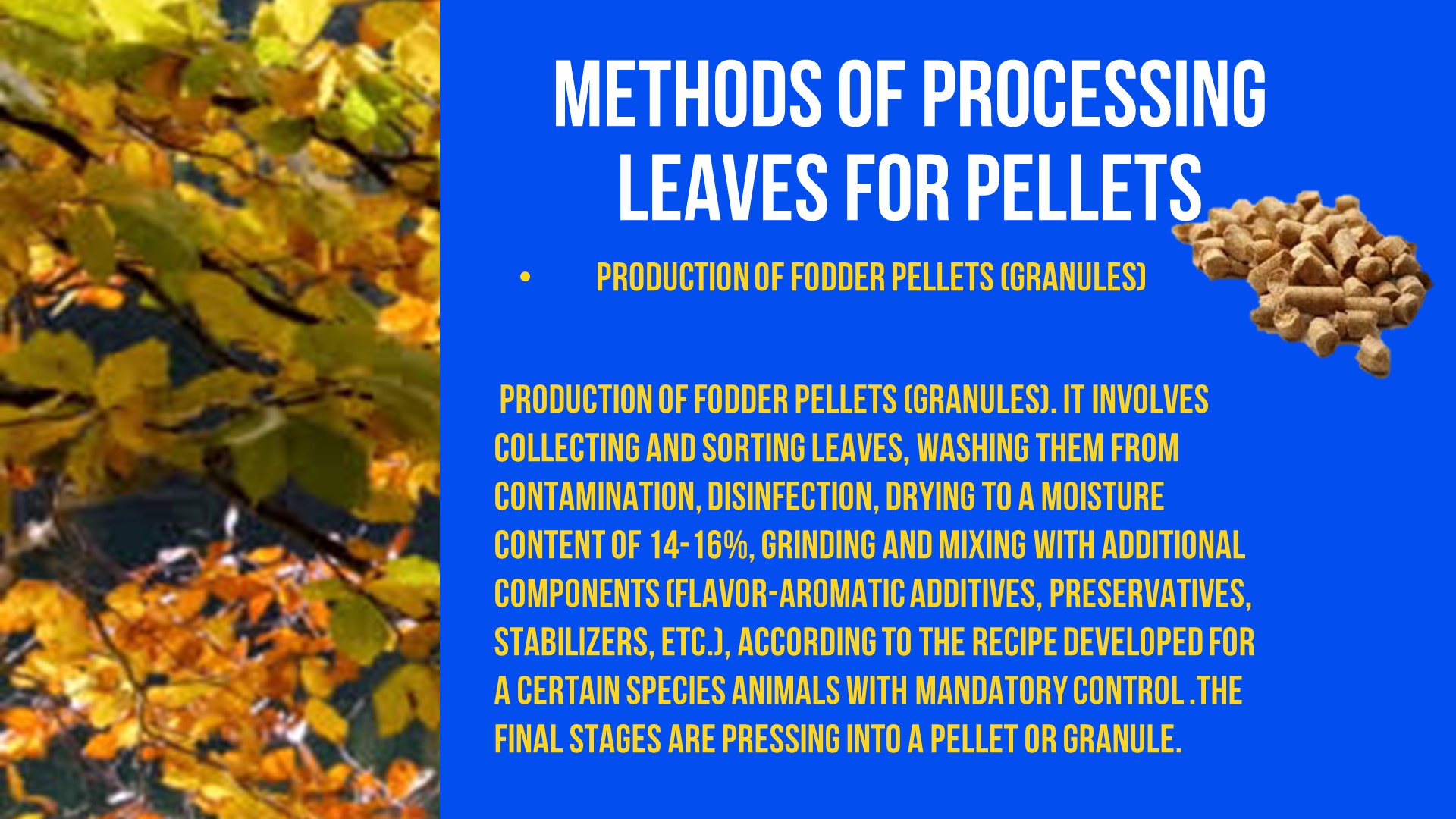 METHODS OF PROCESSING LEAVES FOR PELLETS

• PRODUCTION OF FODDER PELLETS (GRANULES)

PRODUCTION OF FODDER PELLETS (GRANULES). IT INVOLVES COLLECTING AND SORTING LEAVES, WASHING THEM FROM CONTAMINATION, DISINFECTION, DRYING TO A MOISTURE CONTENT OF 14-16%, GRINDING AND MIXING WITH ADDITIONAL COMPONENTS (FLAVOR-AROMATIC ADDITIVES, PRESERVATIVES, STABILIZERS, ETC.), ACCORDING TO THE RECIPE DEVELOPED FOR A CERTAIN SPECIES ANIMALS WITH MANDATORY CONTROL .THE FINAL STAGES ARE PRESSING INTO A PELLET OR GRANULE.